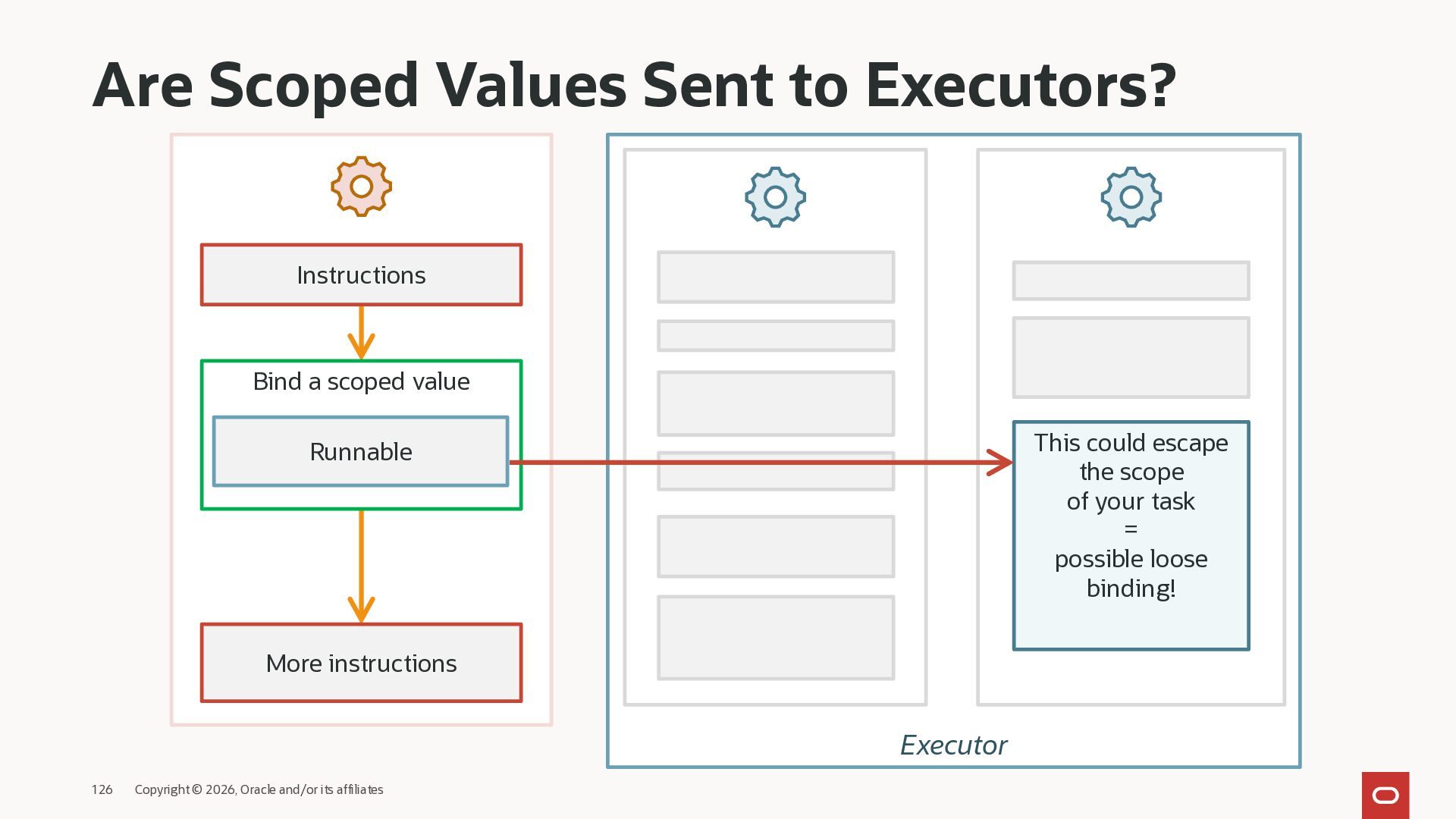 Are Scoped Values Sent to Executors?

Instructions

Bind a scoped value

Runnable

More instructions

This could escape the scope of your task = possible loose binding!

Executor

126 Copyright © 2026, Oracle and/or its affiliates